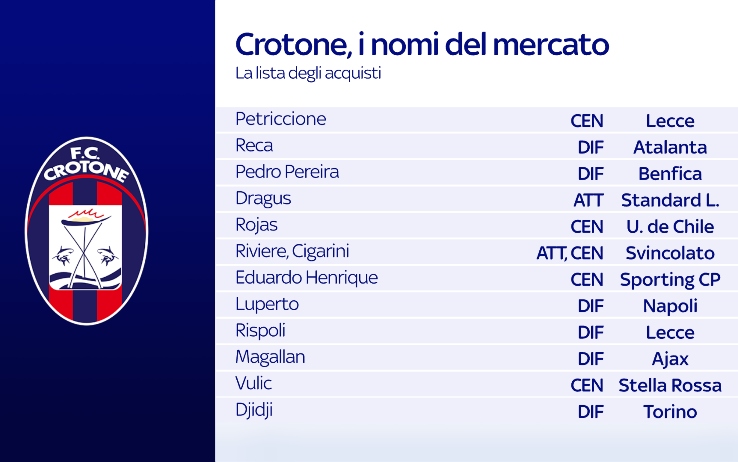 F.C. CROTONE

Crotone, i nomi del mercato

La lista degli acquisti

| | | |
|---|---|---|
| Petriccione | CEN | Lecce |
| Reca | DIF | Atalanta |
| Pedro Pereira | DIF | Benfica |
| Dragus | ATT | Standard L. |
| Rojas | CEN | U. de Chile |
| Riviere, Cigarini | ATT, CEN | Svincolato |
| Eduardo Henrique | CEN | Sporting CP |
| Luperto | DIF | Napoli |
| Rispoli | DIF | Lecce |
| Magallan | DIF | Ajax |
| Vulic | CEN | Stella Rossa |
| Djidji | DIF | Torino |